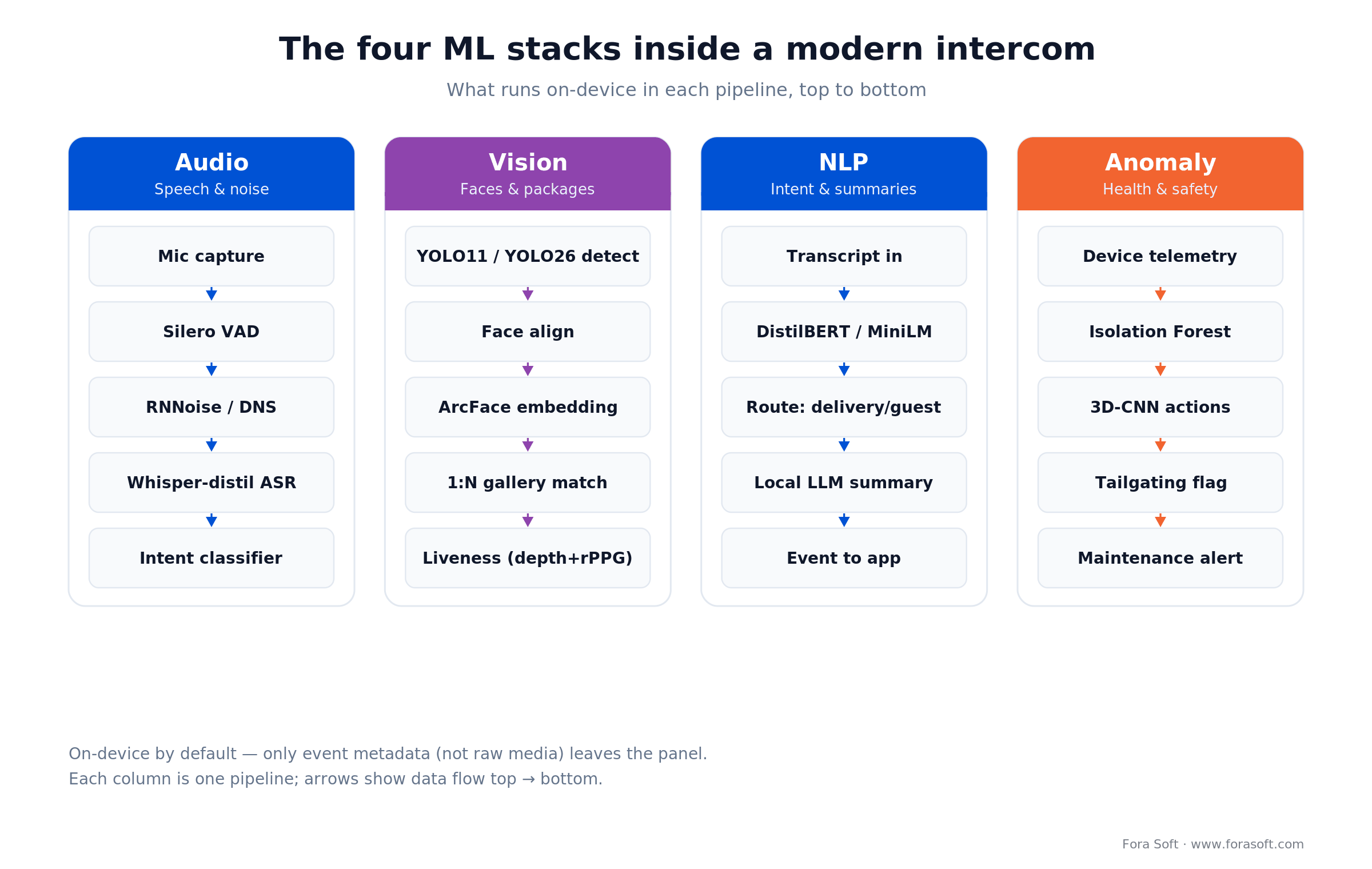 The four ML stacks inside a modern intercom

What runs on-device in each pipeline, top to bottom

Audio
Speech & noise

Mic capture

Silero VAD

RNNoise / DNS

Whisper-distil ASR

Intent classifier

Vision
Faces & packages

YOLO11 / YOLO26 detect

Face align

ArcFace embedding

1:N gallery match

Liveness (depth+rPPG)

NLP
Intent & summaries

Transcript in

DistilBERT / MiniLM

Route: delivery/guest

Local LLM summary

Event to app

Anomaly
Health & safety

Device telemetry

Isolation Forest

3D-CNN actions

Tailgating flag

Maintenance alert

On-device by default — only event metadata (not raw media) leaves the panel.
Each column is one pipeline; arrows show data flow top → bottom.

Fora Soft · www.forasoft.com